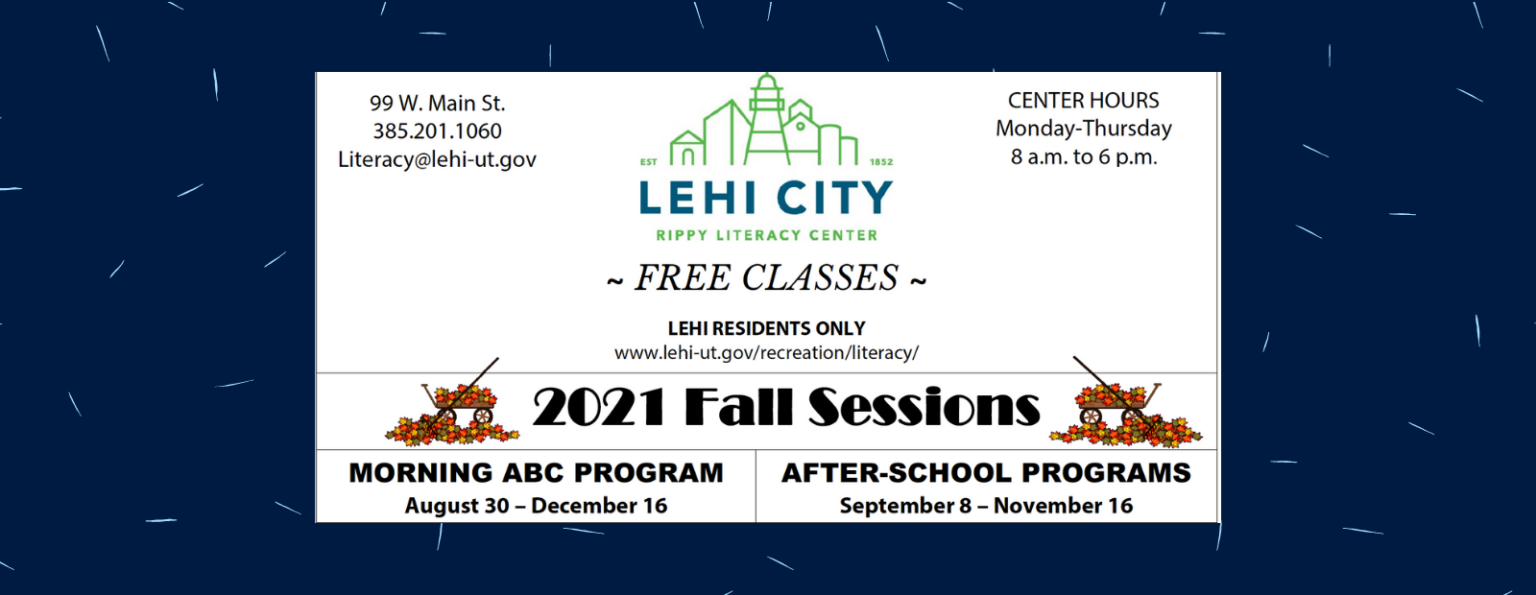 99 W. Main St.
385.201.1060
Literacy@lehi-ut.gov

EST 1852
LEHI CITY
RIPPY LITERACY CENTER

CENTER HOURS
Monday-Thursday
8 a.m. to 6 p.m.

~ FREE CLASSES ~

LEHI RESIDENTS ONLY
www.lehi-ut.gov/recreation/literacy/

2021 Fall Sessions

| MORNING ABC PROGRAM | AFTER-SCHOOL PROGRAMS |
|---|---|
| August 30 – December 16 | September 8 – November 16 |